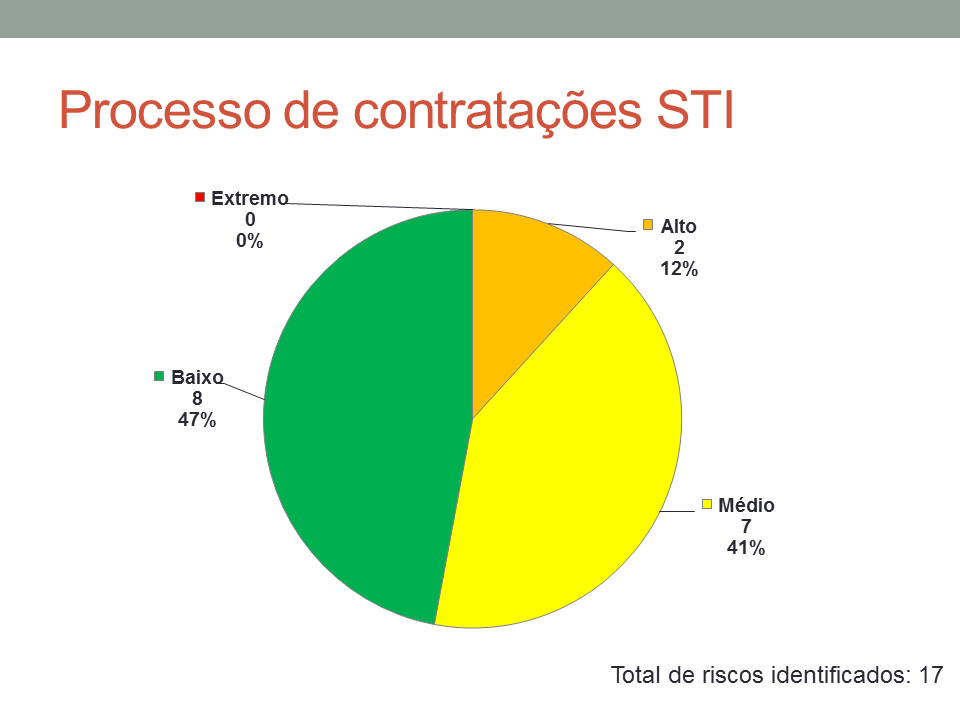 Processo de contratações STI

Extremo
0
0%

Alto
2
12%

Baixo
8
47%

Médio
7
41%

Total de riscos identificados: 17